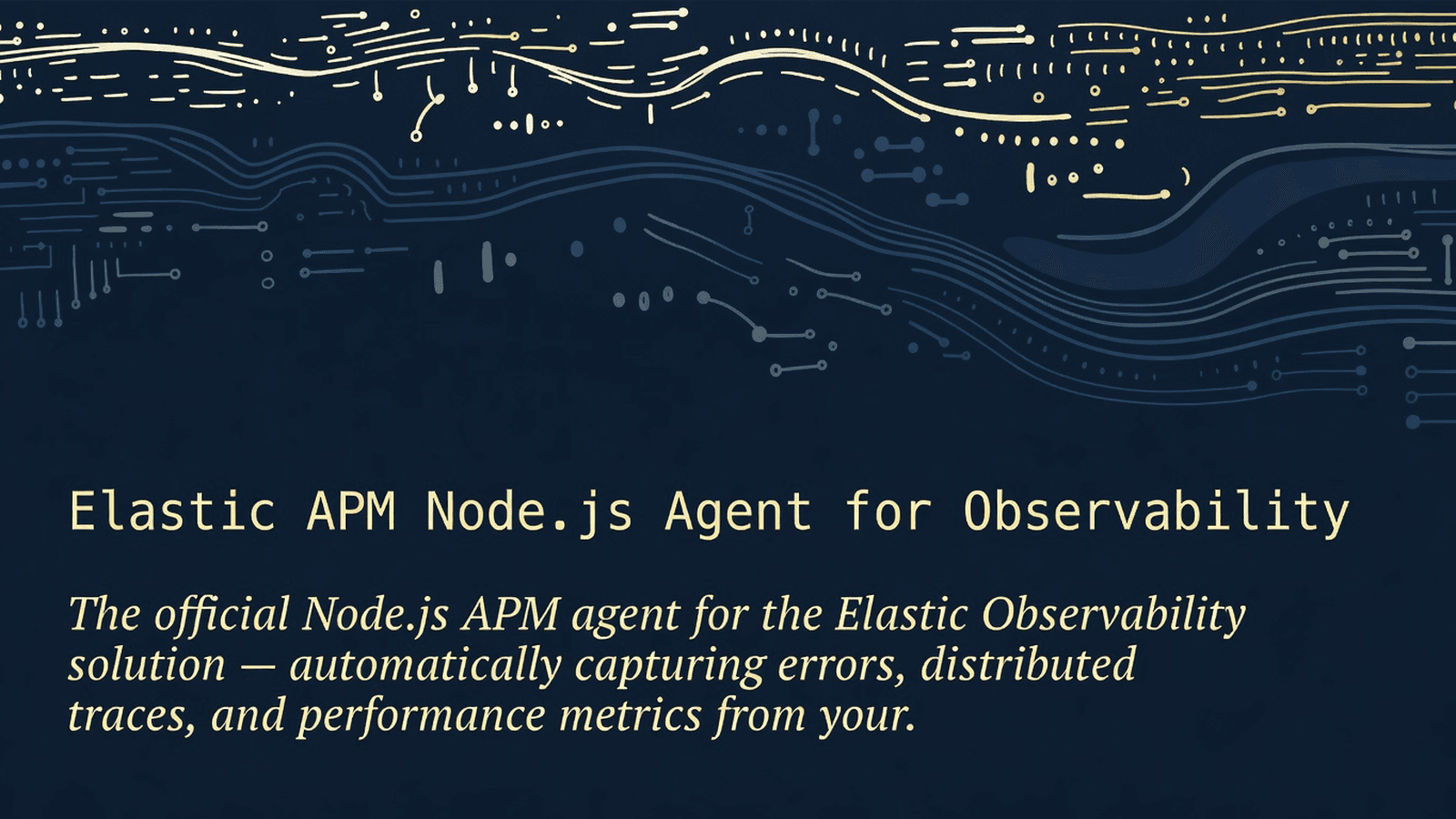 Elastic APM Node.js Agent for Observability

The official Node.js APM agent for the Elastic Observability solution — automatically capturing errors, distributed traces, and performance metrics from your.